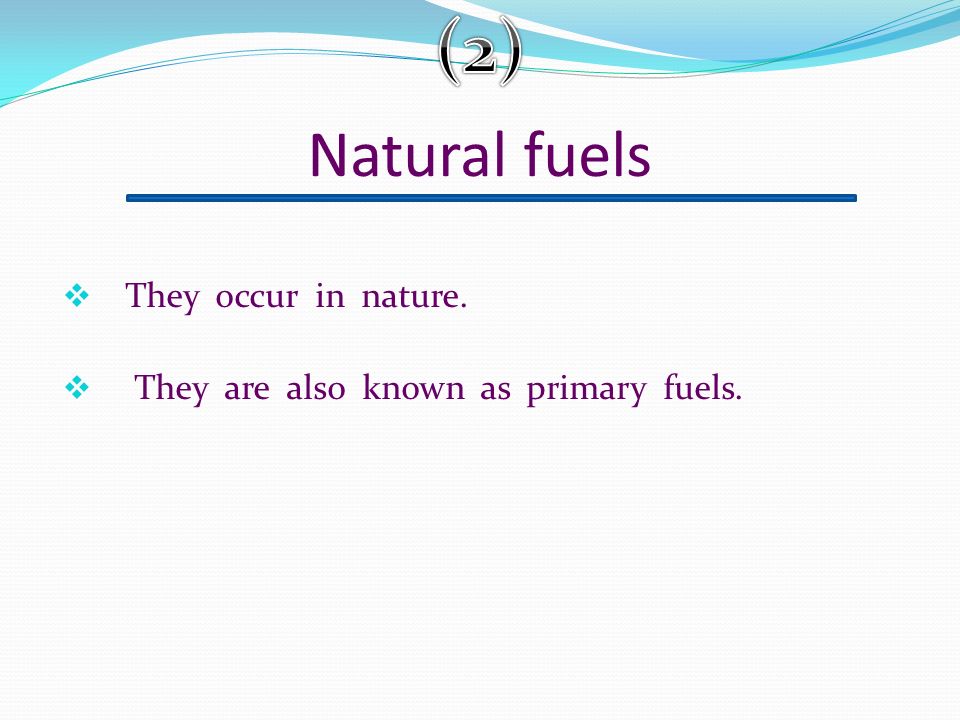 (2)

Natural fuels

❖ They occur in nature.

❖ They are also known as primary fuels.